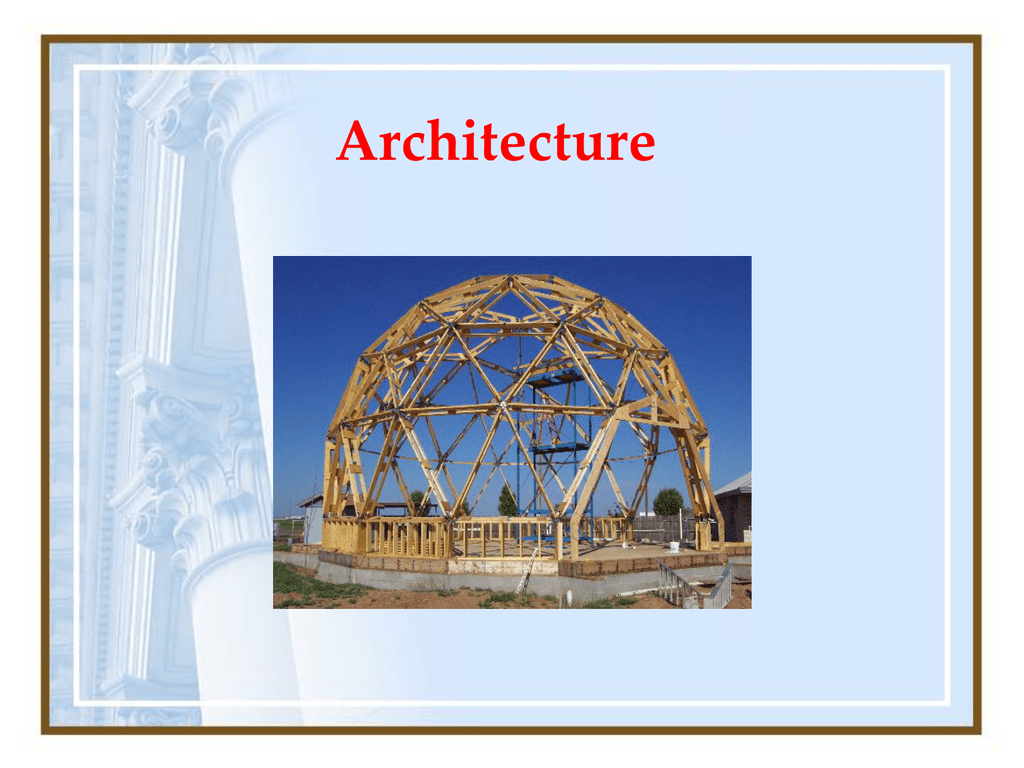 Architecture